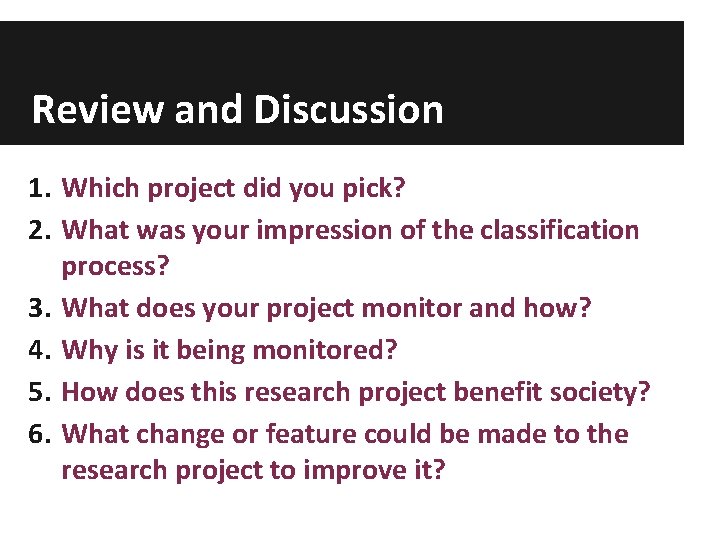 Review and Discussion

1. Which project did you pick?
2. What was your impression of the classification process?
3. What does your project monitor and how?
4. Why is it being monitored?
5. How does this research project benefit society?
6. What change or feature could be made to the research project to improve it?